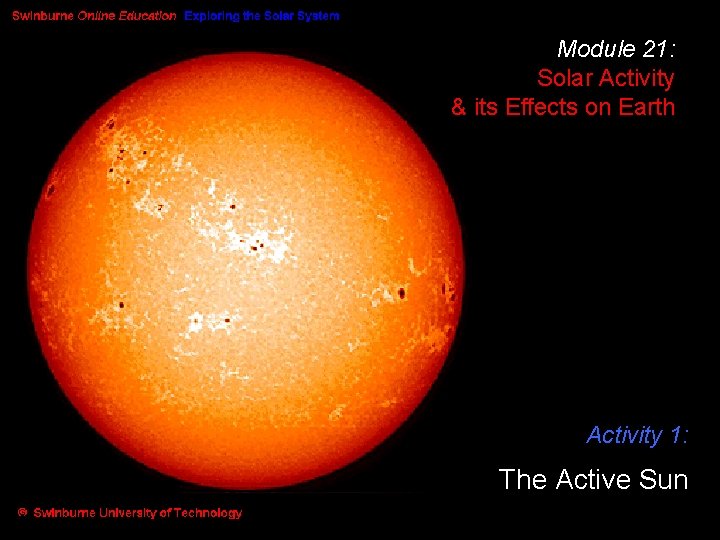 Swinburne Online Education Exploring the Solar System

Module 21:
Solar Activity
& its Effects on Earth

Activity 1:

The Active Sun

© Swinburne University of Technology